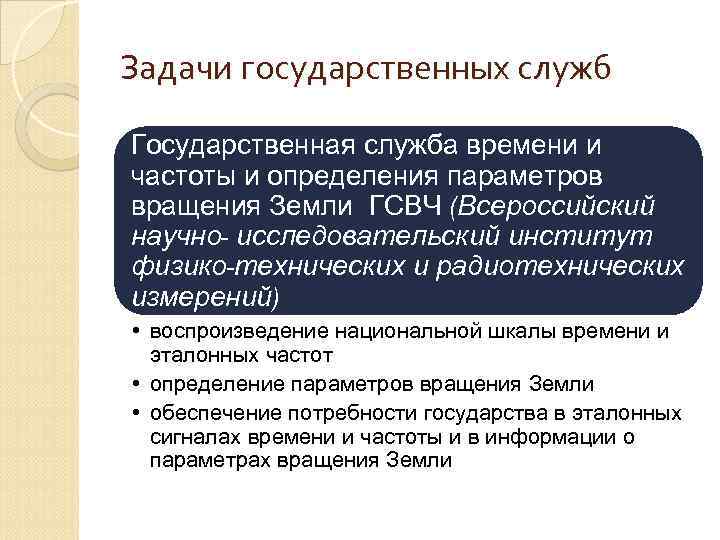 Задачи государственных служб

Государственная служба времени и частоты и определения параметров вращения Земли ГСВЧ (Всероссийский научно- исследовательский институт физико-технических и радиотехнических измерений)

• воспроизведение национальной шкалы времени и эталонных частот
• определение параметров вращения Земли
• обеспечение потребности государства в эталонных сигналах времени и частоты и в информации о параметрах вращения Земли